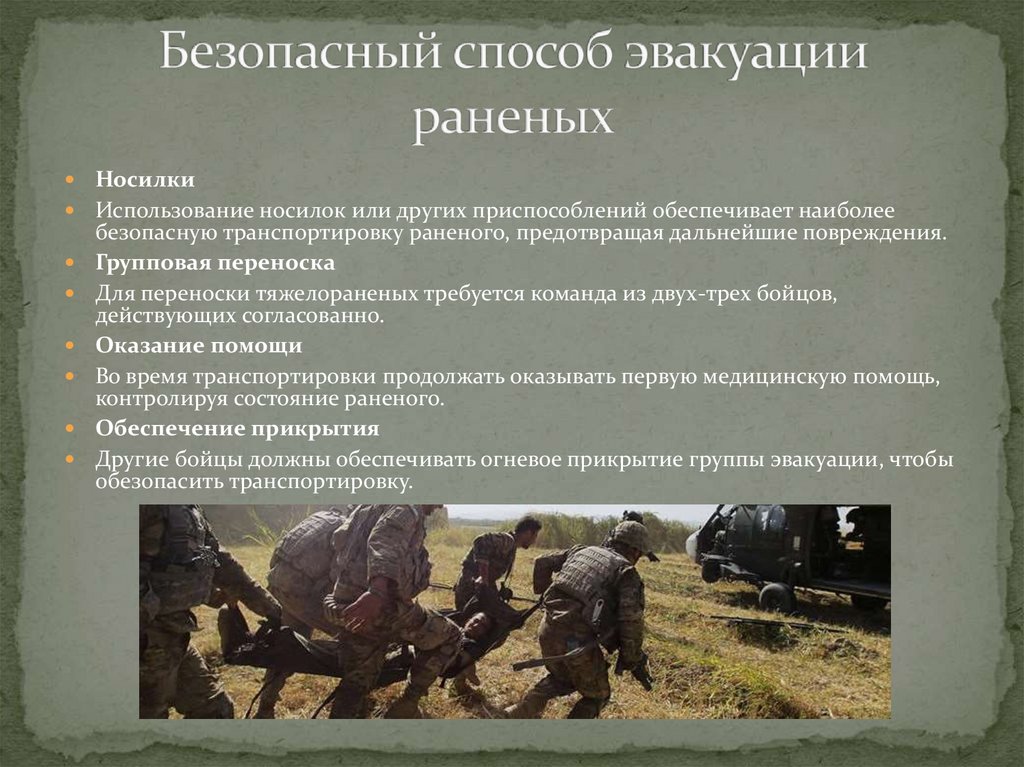 Безопасный способ эвакуации раненых

Носилки

Использование носилок или других приспособлений обеспечивает наиболее безопасную транспортировку раненого, предотвращая дальнейшие повреждения.

Групповая переноска

Для переноски тяжелораненых требуется команда из двух-трех бойцов, действующих согласованно.

Оказание помощи

Во время транспортировки продолжать оказывать первую медицинскую помощь, контролируя состояние раненого.

Обеспечение прикрытия

Другие бойцы должны обеспечивать огневое прикрытие группы эвакуации, чтобы обезопасить транспортировку.